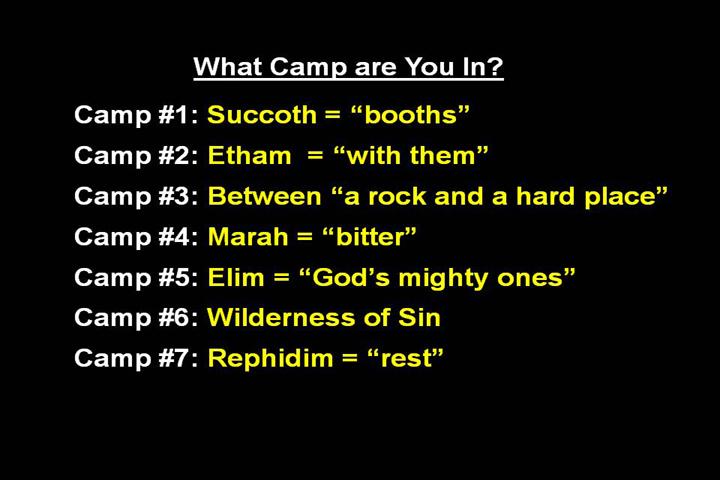 What Camp are You In?

Camp #1: Succoth = “booths”

Camp #2: Etham = “with them”

Camp #3: Between “a rock and a hard place”

Camp #4: Marah = “bitter”

Camp #5: Elim = “God’s mighty ones”

Camp #6: Wilderness of Sin

Camp #7: Rephidim = “rest”